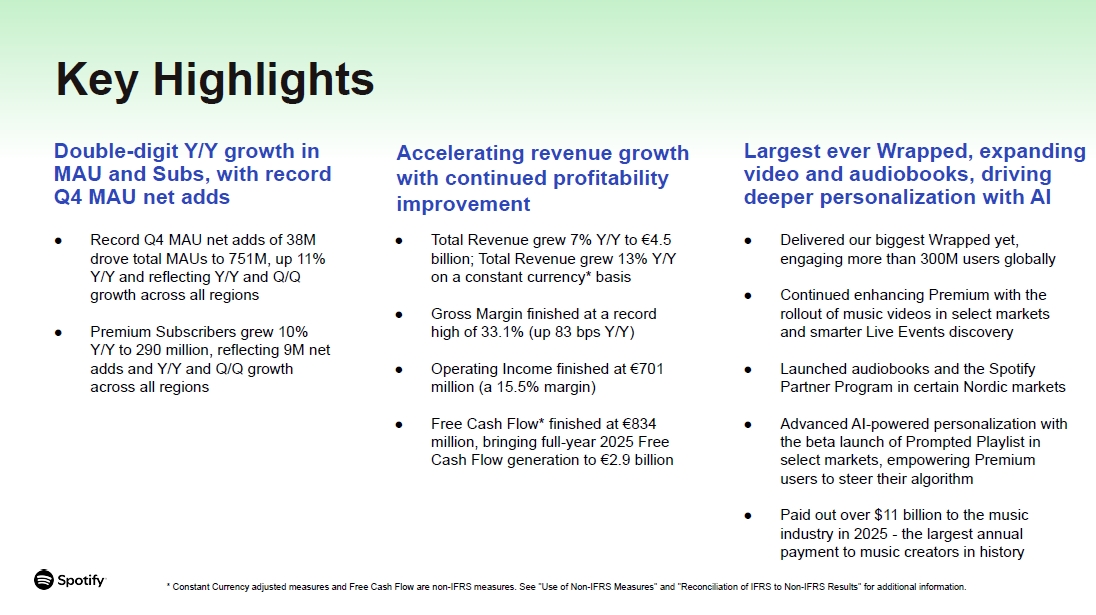 Key Highlights

Double-digit Y/Y growth in MAU and Subs, with record Q4 MAU net adds

● Record Q4 MAU net adds of 38M drove total MAUs to 751M, up 11% Y/Y and reflecting Y/Y and Q/Q growth across all regions

● Premium Subscribers grew 10% Y/Y to 290 million, reflecting 9M net adds and Y/Y and Q/Q growth across all regions

Accelerating revenue growth with continued profitability improvement

● Total Revenue grew 7% Y/Y to €4.5 billion; Total Revenue grew 13% Y/Y on a constant currency* basis

● Gross Margin finished at a record high of 33.1% (up 83 bps Y/Y)

● Operating Income finished at €701 million (a 15.5% margin)

● Free Cash Flow* finished at €834 million, bringing full-year 2025 Free Cash Flow generation to €2.9 billion

Largest ever Wrapped, expanding video and audiobooks, driving deeper personalization with AI

● Delivered our biggest Wrapped yet, engaging more than 300M users globally

● Continued enhancing Premium with the rollout of music videos in select markets and smarter Live Events discovery

● Launched audiobooks and the Spotify Partner Program in certain Nordic markets

● Advanced AI-powered personalization with the beta launch of Prompted Playlist in select markets, empowering Premium users to steer their algorithm

● Paid out over $11 billion to the music industry in 2025 - the largest annual payment to music creators in history

Spotify

* Constant Currency adjusted measures and Free Cash Flow are non-IFRS measures. See "Use of Non-IFRS Measures" and "Reconciliation of IFRS to Non-IFRS Results" for additional information.